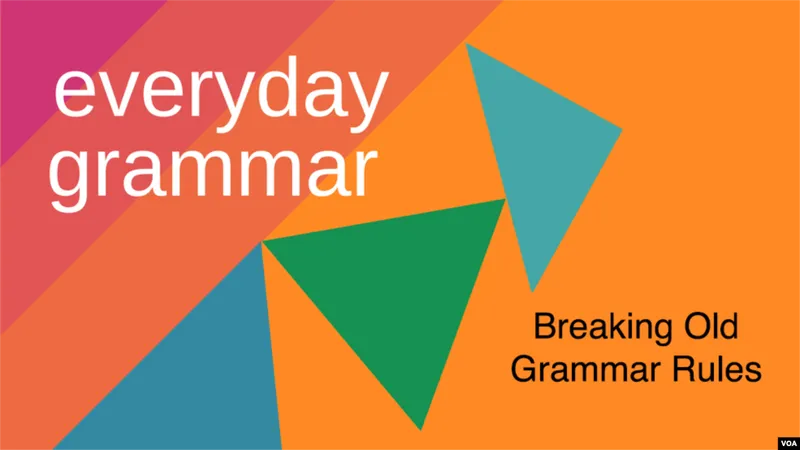 everyday grammar

Breaking Old Grammar Rules

VOA